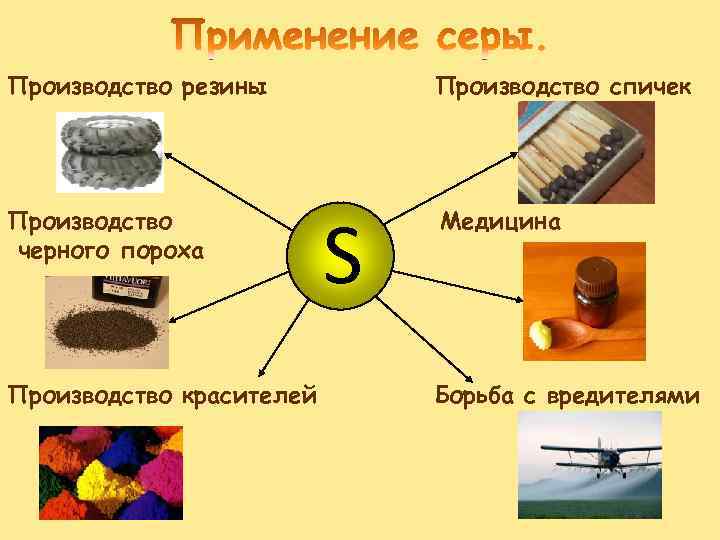 Применение серы.

Производство резины

Производство спичек

Производство черного пороха

S

Медицина

Производство красителей

Борьба с вредителями